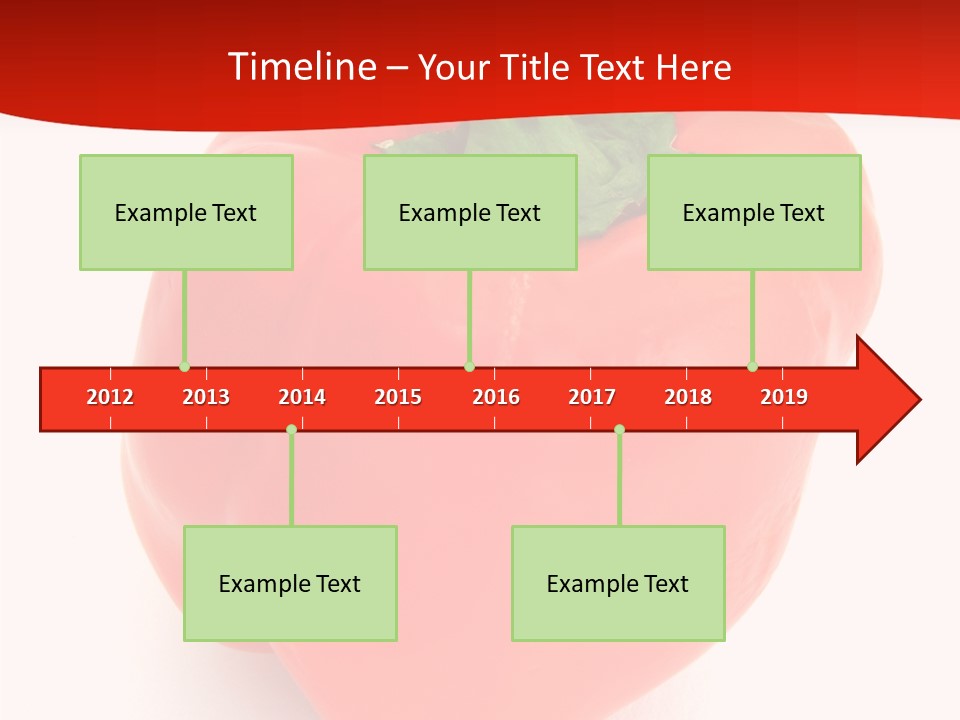 Timeline – Your Title Text Here

Example Text

Example Text

Example Text

2012 2013 2014 2015 2016 2017 2018 2019

Example Text

Example Text